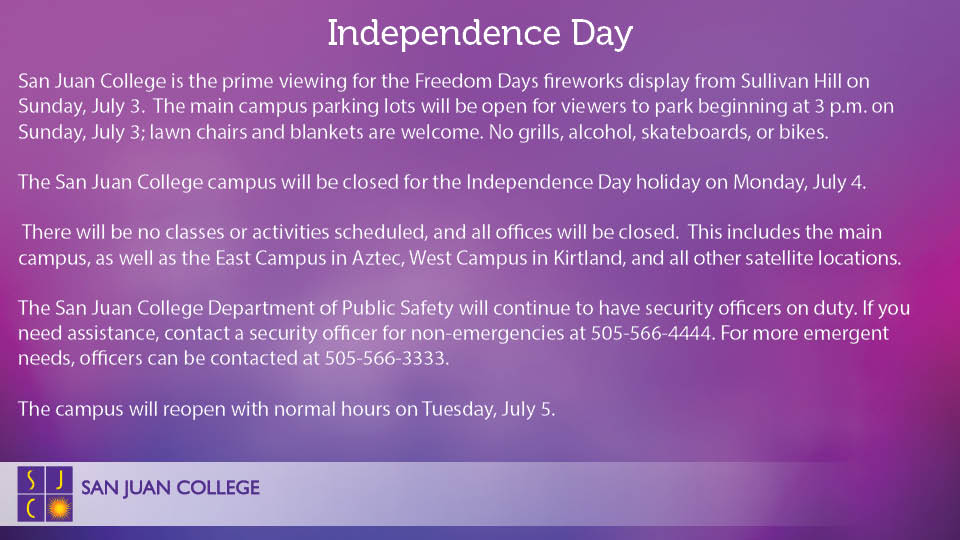 Independence Day

San Juan College is the prime viewing for the Freedom Days fireworks display from Sullivan Hill on Sunday, July 3. The main campus parking lots will be open for viewers to park beginning at 3 p.m. on Sunday, July 3; lawn chairs and blankets are welcome. No grills, alcohol, skateboards, or bikes.

The San Juan College campus will be closed for the Independence Day holiday on Monday, July 4.

There will be no classes or activities scheduled, and all offices will be closed. This includes the main campus, as well as the East Campus in Aztec, West Campus in Kirtland, and all other satellite locations.

The San Juan College Department of Public Safety will continue to have security officers on duty. If you need assistance, contact a security officer for non-emergencies at 505-566-4444. For more emergent needs, officers can be contacted at 505-566-3333.

The campus will reopen with normal hours on Tuesday, July 5.

S J C

SAN JUAN COLLEGE